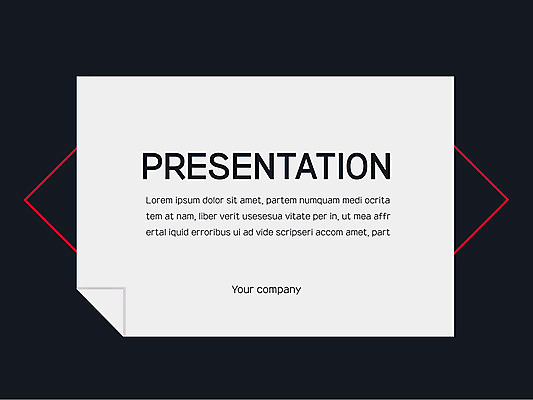 PRESENTATION

Lorem ipsum dolor sit amet, partem numquam medi ocrita tem at nam, liber verit usesesua vitate per in, ut mea affr ertal iquid erroribus ui ad vide scripseri accom amet, part

Your company